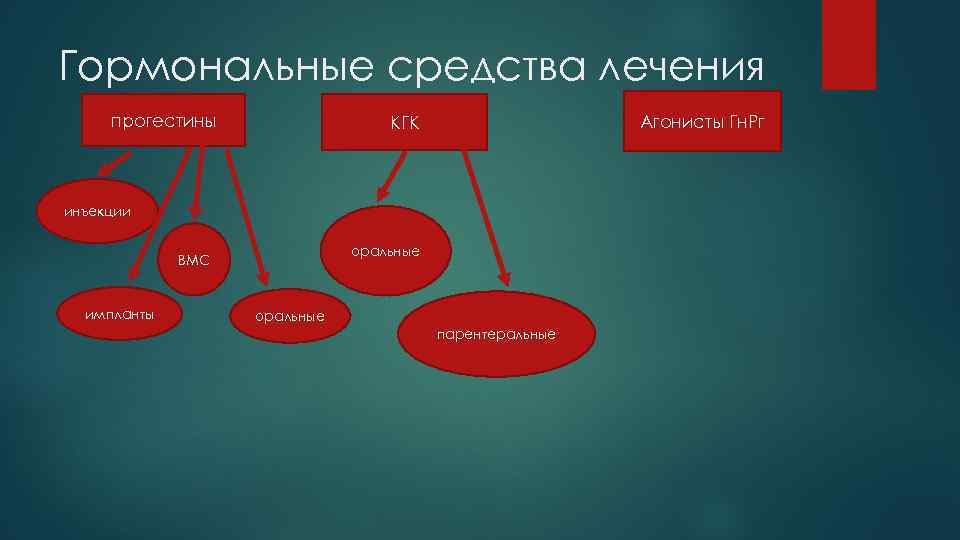 Гормональные средства лечения

прогестины

КГК

Агонисты ГнРг

инъекции

ВМС

импланты

оральные

оральные

парентеральные